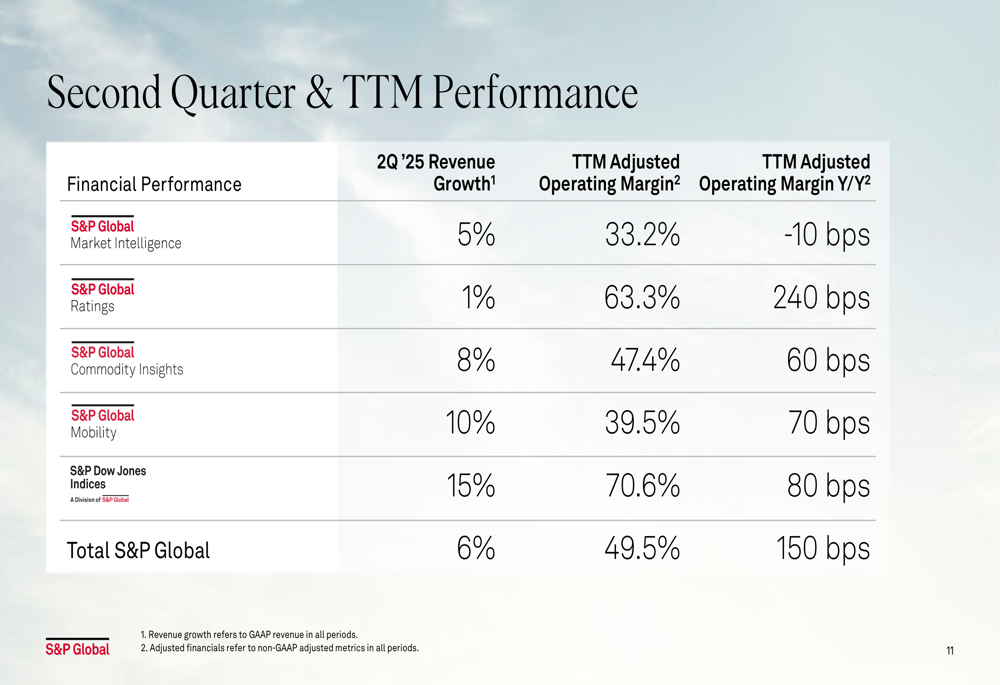 Second Quarter & TTM Performance

| Financial Performance | 2Q '25 Revenue Growth$^1$ | TTM Adjusted Operating Margin$^2$ | TTM Adjusted Operating Margin Y/Y$^2$ |
|---|---|---|---|
| S&P Global Market Intelligence | 5% | 33.2% | -10 bps |
| S&P Global Ratings | 1% | 63.3% | 240 bps |
| S&P Global Commodity Insights | 8% | 47.4% | 60 bps |
| S&P Global Mobility | 10% | 39.5% | 70 bps |
| S&P Dow Jones Indices A Division of S&P Global | 15% | 70.6% | 80 bps |
| Total S&P Global | 6% | 49.5% | 150 bps |

S&P Global

1. Revenue growth refers to GAAP revenue in all periods.
2. Adjusted financials refer to non-GAAP adjusted metrics in all periods.

11